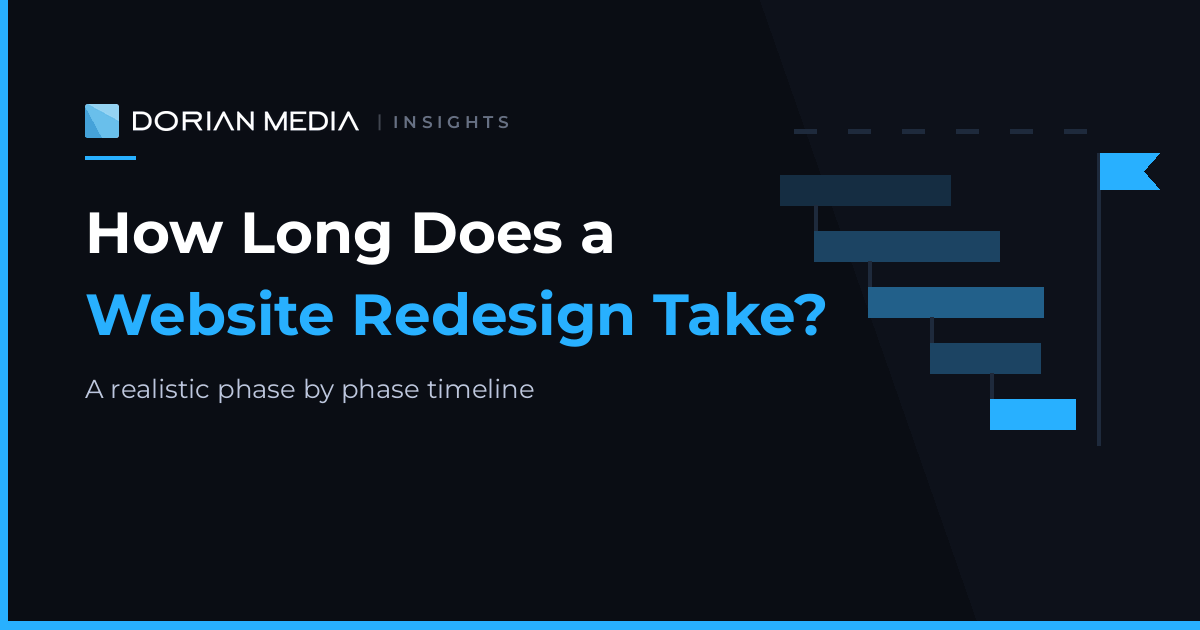 DORIAN MEDIA | INSIGHTS

How Long Does a Website Redesign Take?

A realistic phase by phase timeline